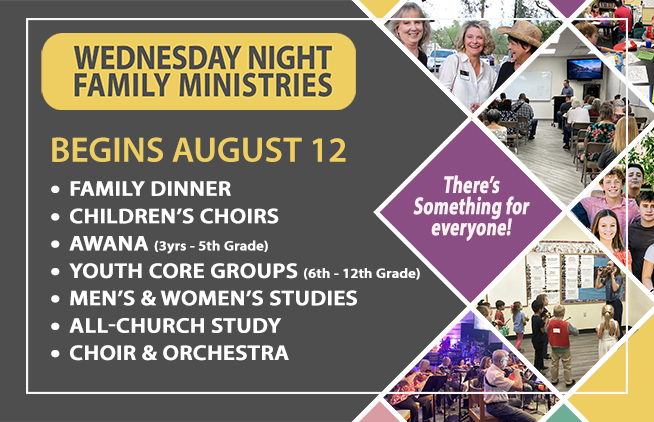 WEDNESDAY NIGHT
FAMILY MINISTRIES

BEGINS AUGUST 12

• FAMILY DINNER
• CHILDREN'S CHOIRS
• AWANA (3yrs - 5th Grade)
• YOUTH CORE GROUPS (6th - 12th Grade)
• MEN'S & WOMEN'S STUDIES
• ALL-CHURCH STUDY
• CHOIR & ORCHESTRA

There's Something for everyone!